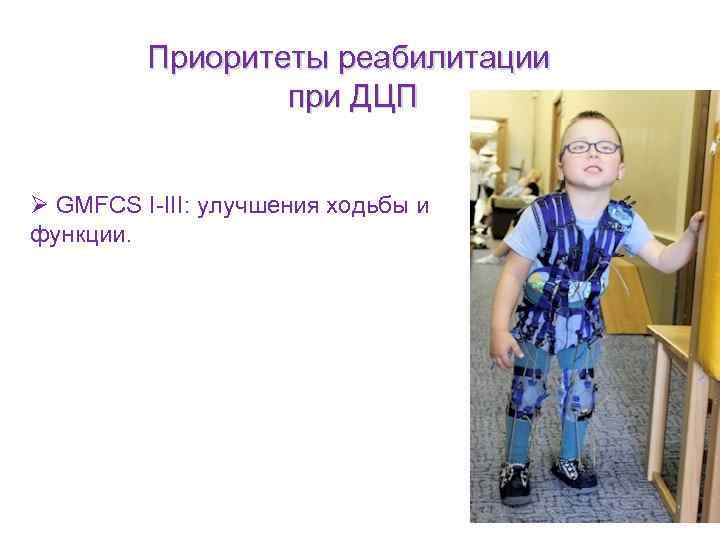 Приоритеты реабилитации при ДЦП

➢ GMFCS I-III: улучшения ходьбы и функции.